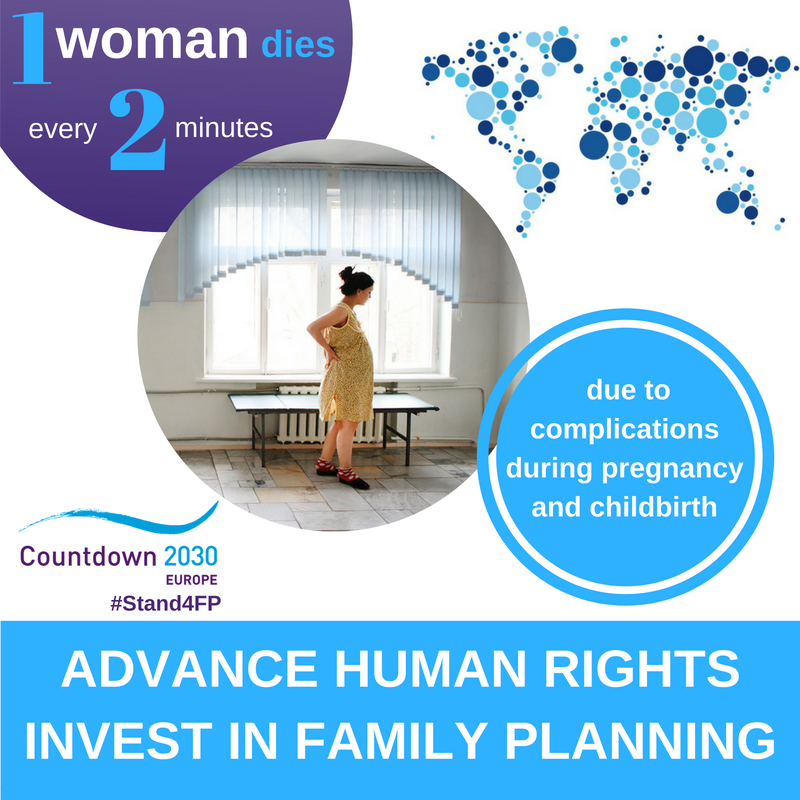 1 woman dies every 2 minutes

due to complications during pregnancy and childbirth

Countdown 2030
EUROPE
#Stand4FP

ADVANCE HUMAN RIGHTS
INVEST IN FAMILY PLANNING